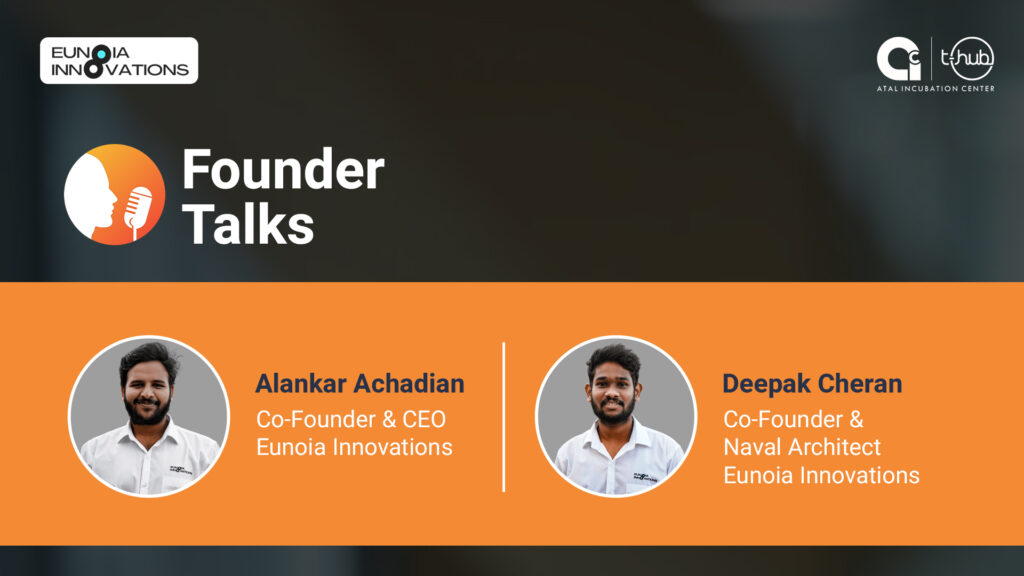 EUNOIA INNOVATIONS

t-hub
ATAL INCUBATION CENTER

Founder Talks

Alankar Achadian
Co-Founder & CEO
Eunoia Innovations

Deepak Cheran
Co-Founder &
Naval Architect
Eunoia Innovations